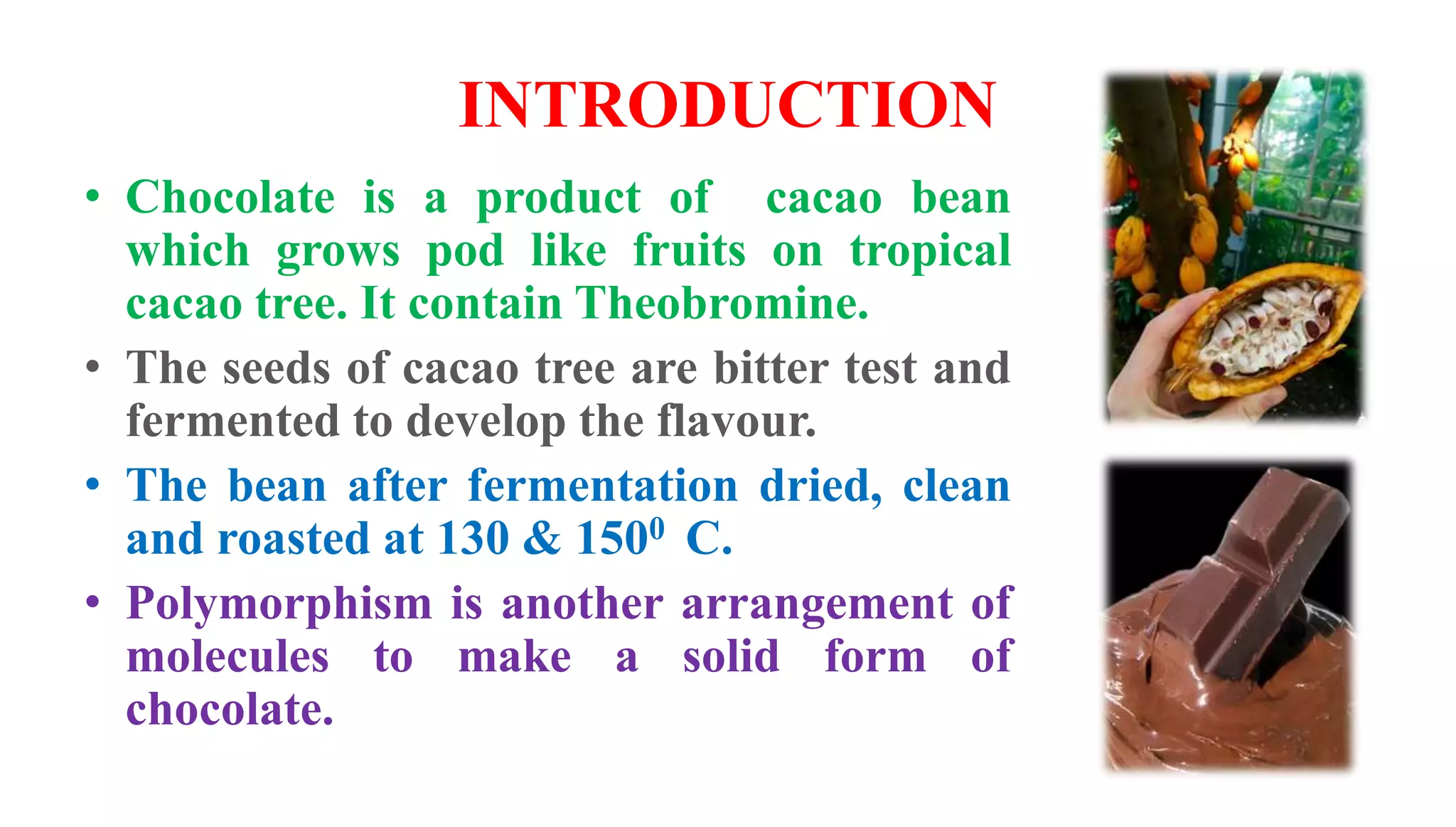 INTRODUCTION

• Chocolate is a product of cacao bean which grows pod like fruits on tropical cacao tree. It contain Theobromine.

• The seeds of cacao tree are bitter test and fermented to develop the flavour.

• The bean after fermentation dried, clean and roasted at 130 & $150^0$ C.

• Polymorphism is another arrangement of molecules to make a solid form of chocolate.